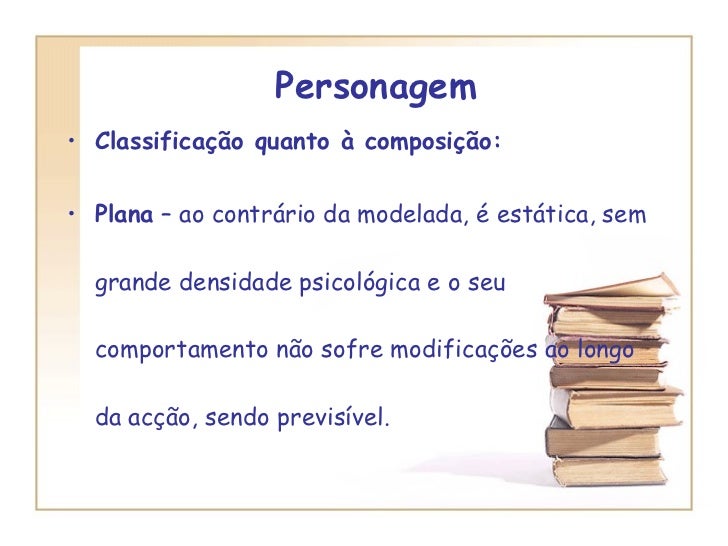 Personagem

• Classificação quanto à composição:

• Plana – ao contrário da modelada, é estática, sem grande densidade psicológica e o seu comportamento não sofre modificações ao longo da acção, sendo previsível.